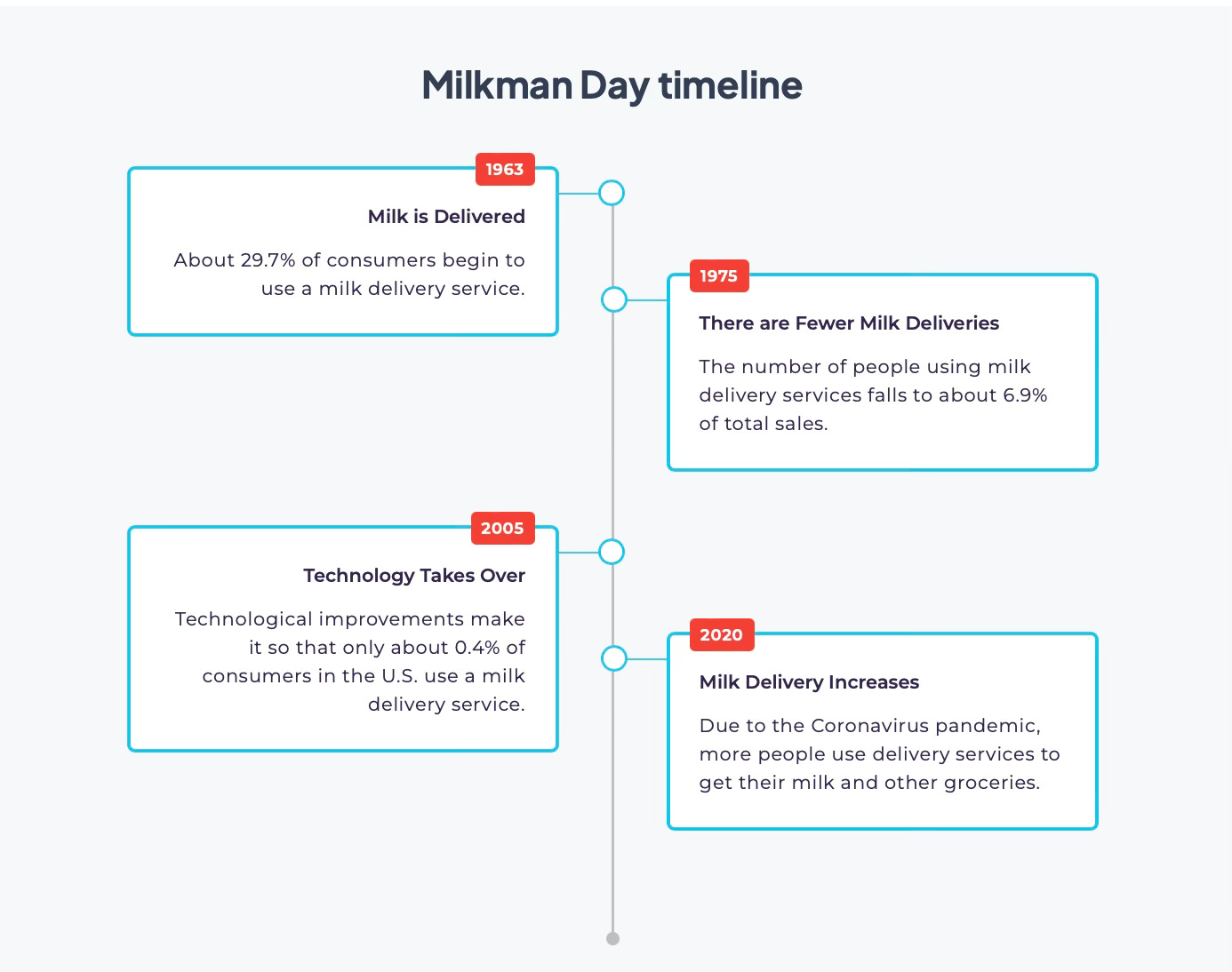 Milkman Day timeline

1963

Milk is Delivered

About 29.7% of consumers begin to use a milk delivery service.

1975

There are Fewer Milk Deliveries

The number of people using milk delivery services falls to about 6.9% of total sales.

2005

Technology Takes Over

Technological improvements make it so that only about 0.4% of consumers in the U.S. use a milk delivery service.

2020

Milk Delivery Increases

Due to the Coronavirus pandemic, more people use delivery services to get their milk and other groceries.